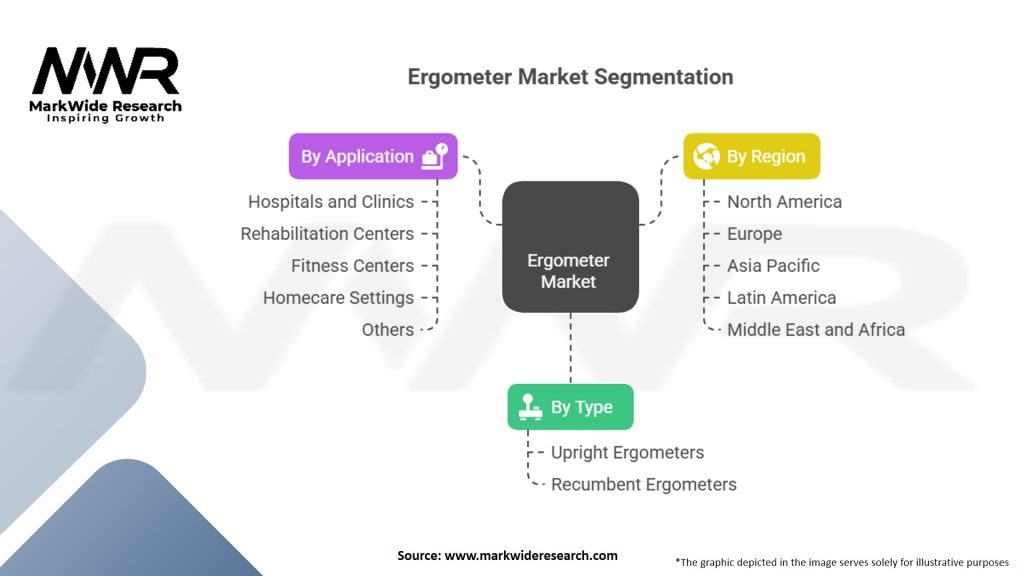 MWR
MarkWide Research
Inspiring Growth

Ergometer Market Segmentation

By Application
Hospitals and Clinics
Rehabilitation Centers
Fitness Centers
Homecare Settings
Others

Ergometer Market

By Region
North America
Europe
Asia Pacific
Latin America
Middle East and Africa

By Type
Upright Ergometers
Recumbent Ergometers

Source: www.markwideresearch.com

*The graphic depicted in the image serves solely for illustrative purposes